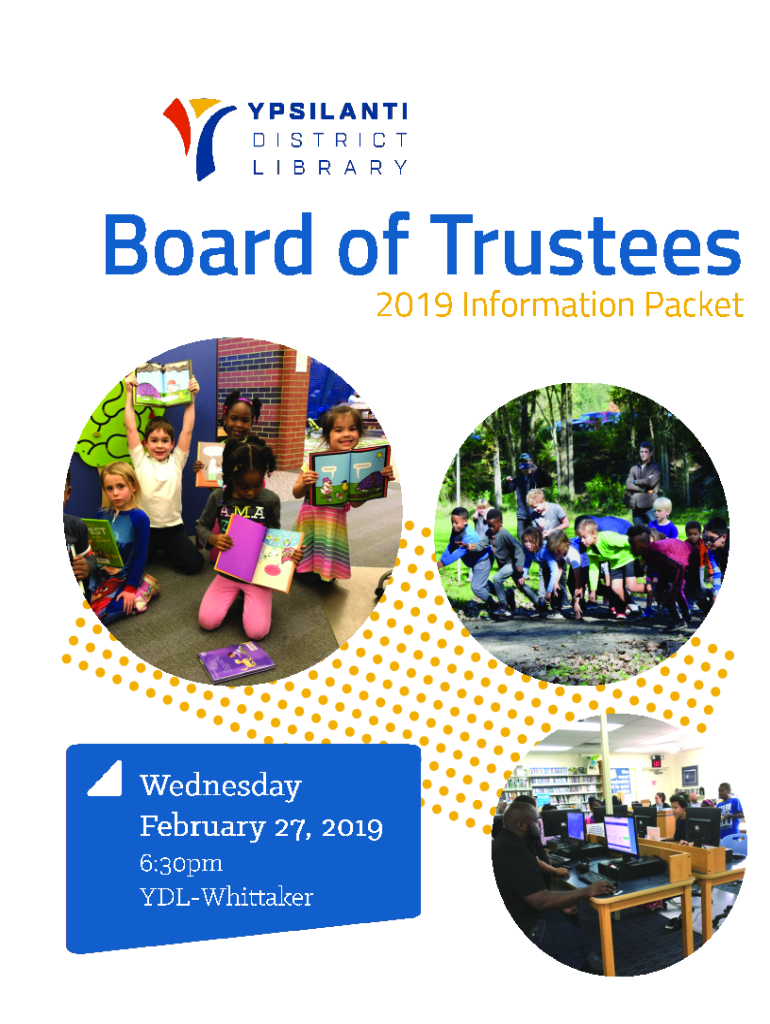 YPSILANTI
DISTRICT
LIBRARY

Board of Trustees
2019 Information Packet

Wednesday
February 27, 2019
6:30pm
YDL-Whittaker